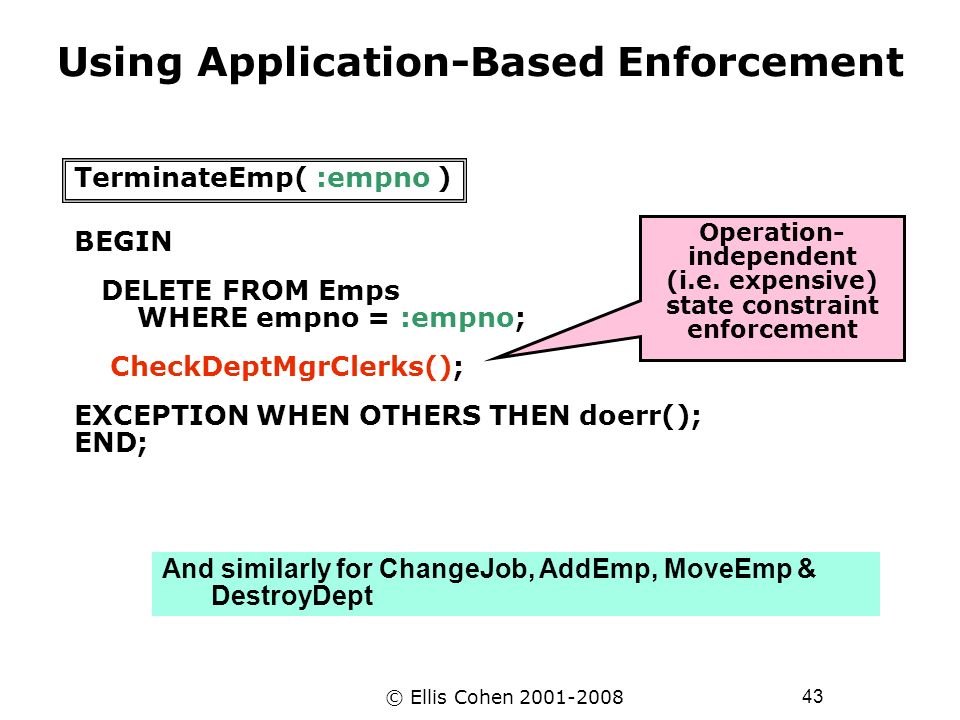 Using Application-Based Enforcement

TerminateEmp( :empno )

BEGIN

DELETE FROM Emps
WHERE empno = :empno;

CheckDeptMgrClerks();

EXCEPTION WHEN OTHERS THEN doerr();
END;

Operation-independent (i.e. expensive) state constraint enforcement

And similarly for ChangeJob, AddEmp, MoveEmp & DestroyDept

© Ellis Cohen 2001-2008

43